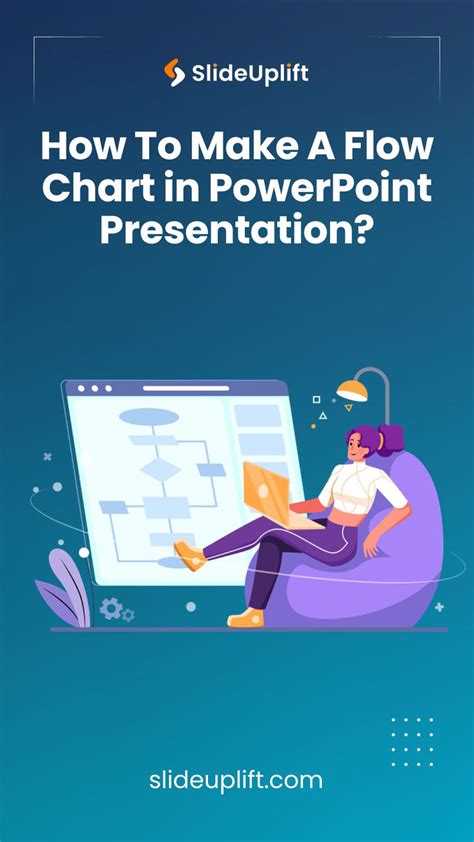 SlideUplift

How To Make A Flow Chart in PowerPoint Presentation?

slideuplift.com